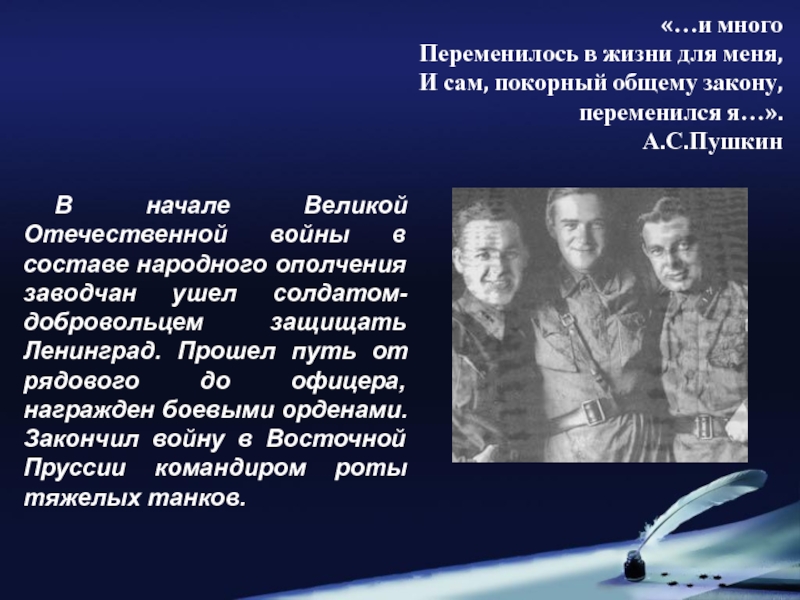 «…и много
Переменилось в жизни для меня,
И сам, покорный общему закону,
переменился я…».
А.С.Пушкин

В начале Великой Отечественной войны в составе народного ополчения заводчан ушел солдатом-добровольцем защищать Ленинград. Прошел путь от рядового до офицера, награжден боевыми орденами. Закончил войну в Восточной Пруссии командиром роты тяжелых танков.